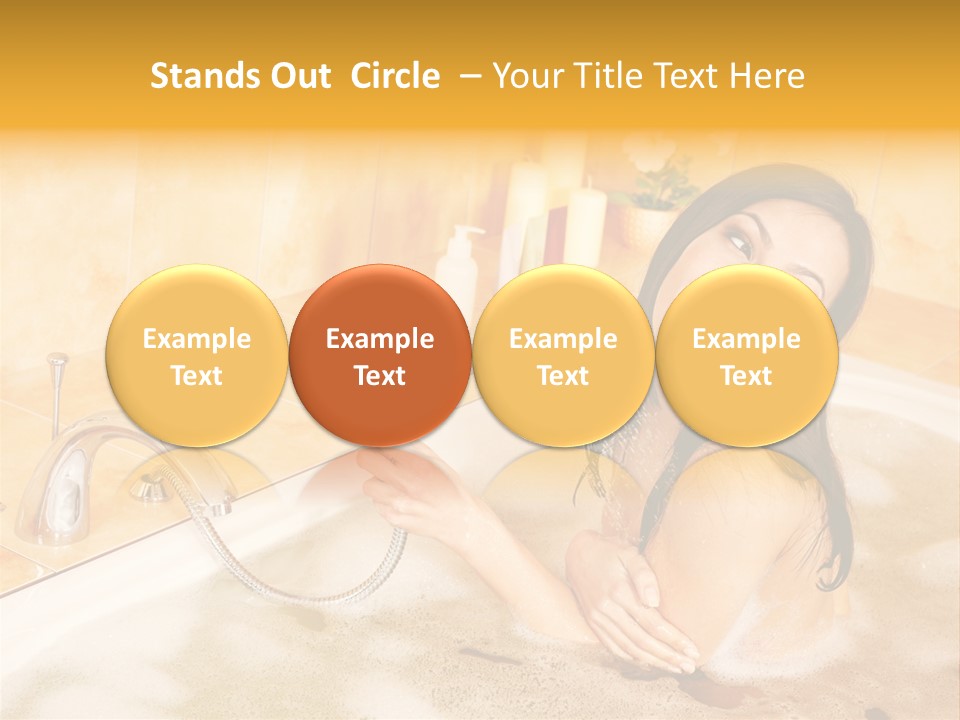 Stands Out Circle – Your Title Text Here

Example Text

Example Text

Example Text

Example Text